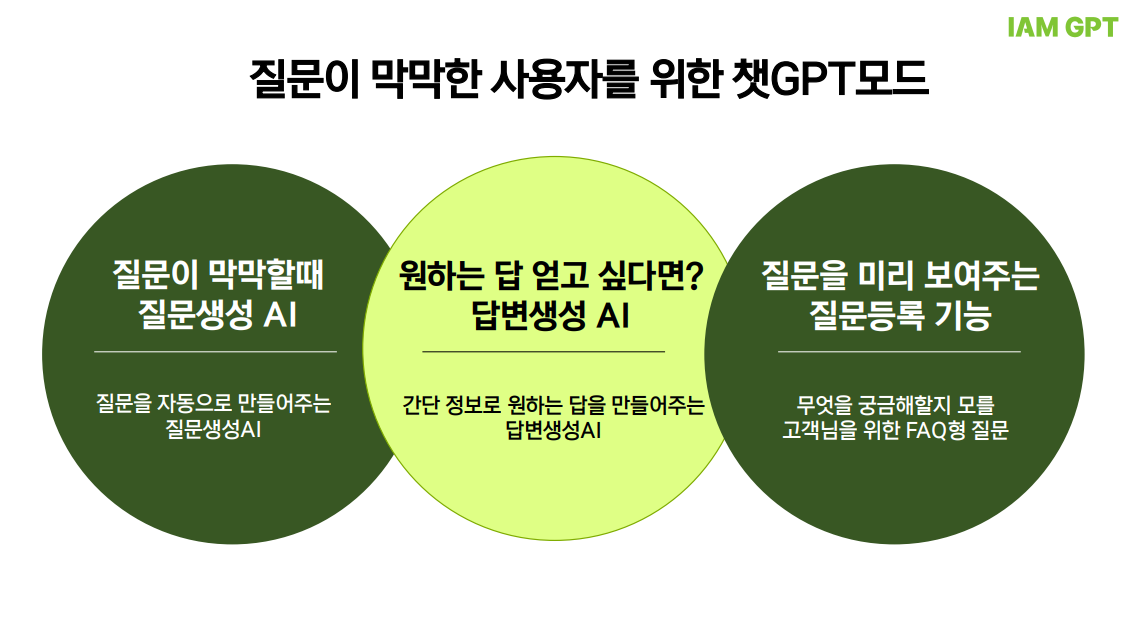 IAM GPT

질문이 막막한 사용자를 위한 챗GPT모드

질문이 막막할때
질문생성 AI

질문을 자동으로 만들어주는
질문생성AI

원하는 답 얻고 싶다면?
답변생성 AI

간단 정보로 원하는 답을 만들어주는
답변생성AI

질문을 미리 보여주는
질문등록 기능

무엇을 궁금해할지 모를
고객님을 위한 FAQ형 질문